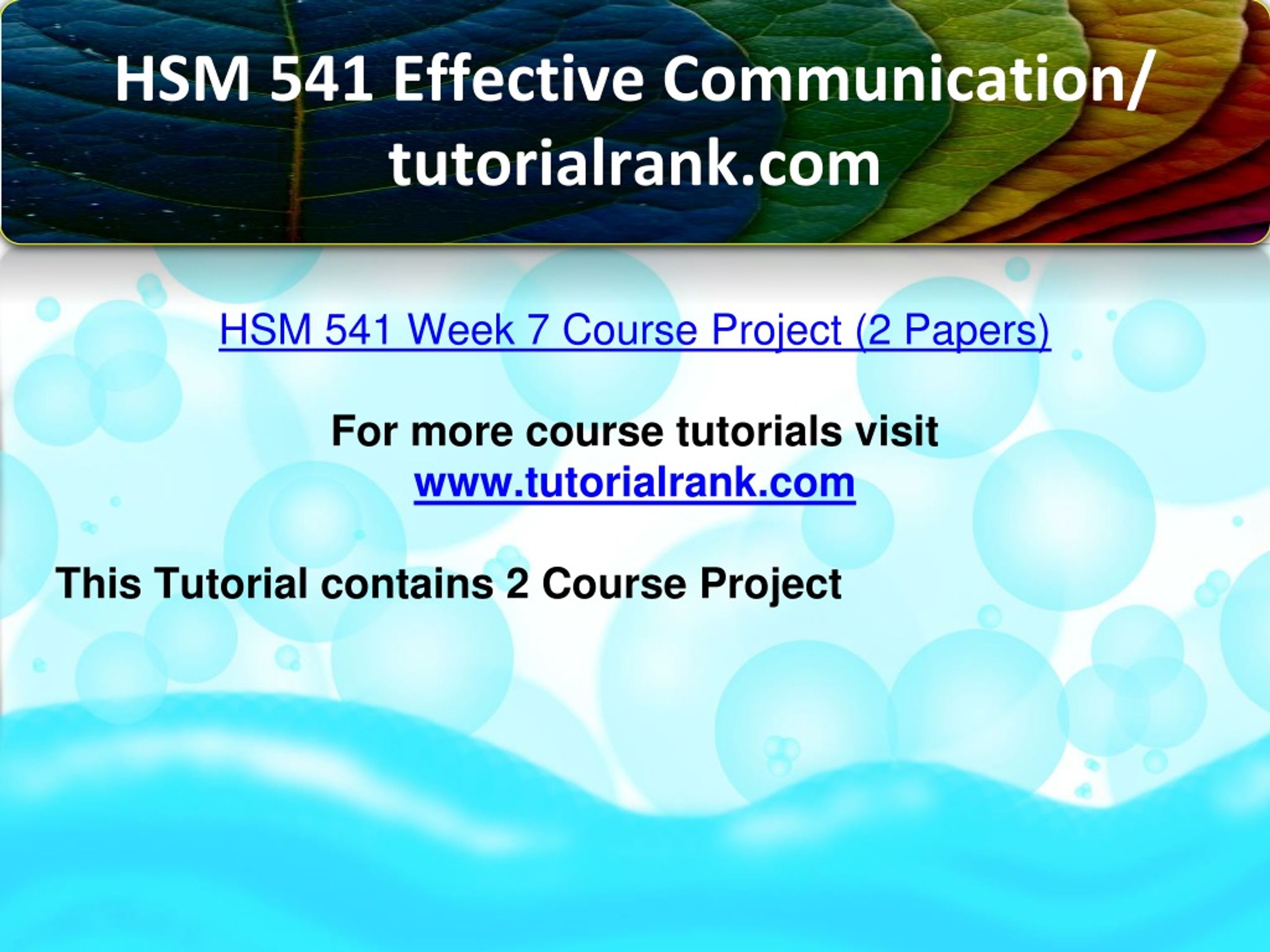 HSM 541 Effective Communication/ tutorialrank.com

HSM 541 Week 7 Course Project (2 Papers)

For more course tutorials visit
www.tutorialrank.com

This Tutorial contains 2 Course Project